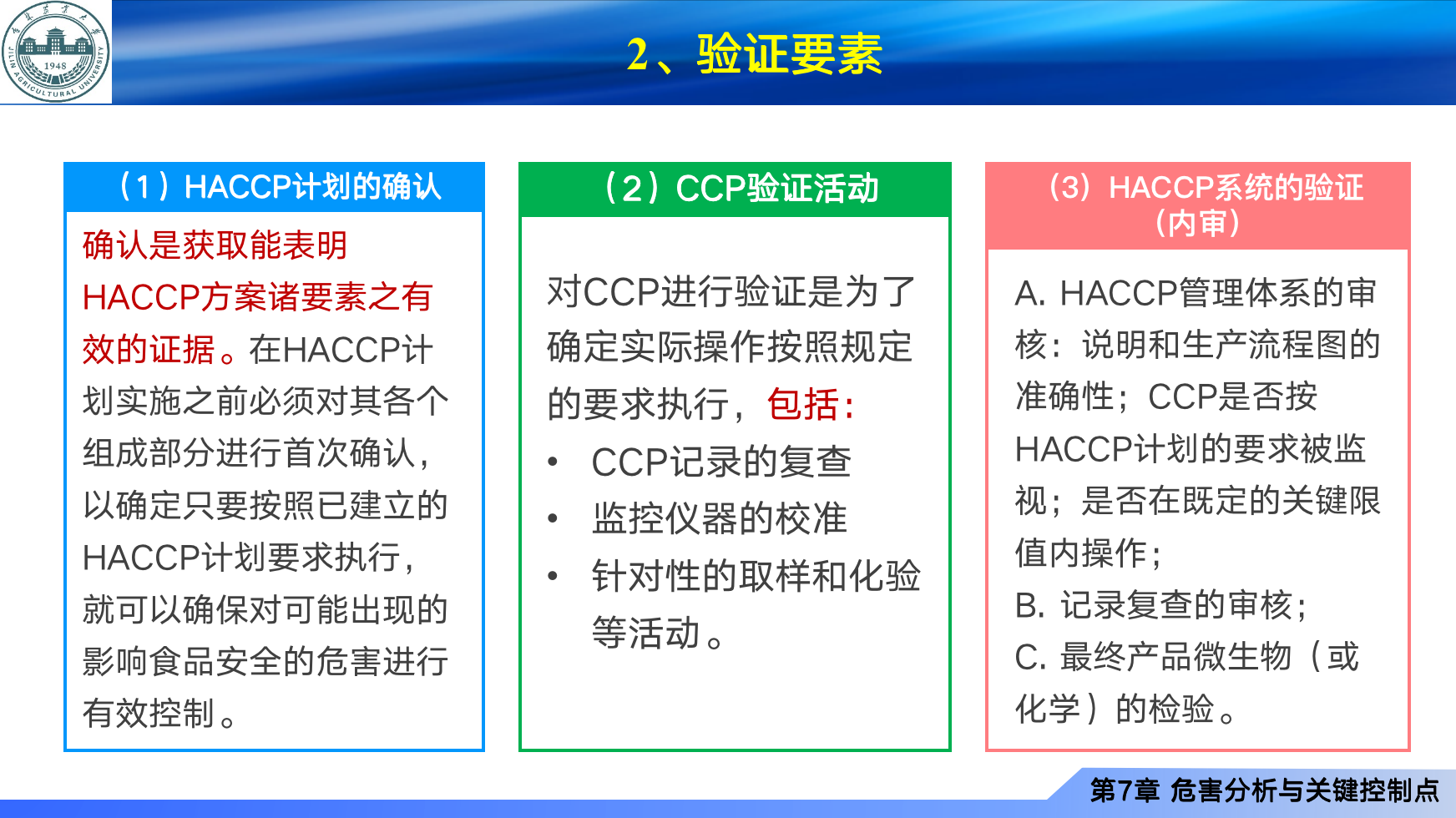 1948
JILIN AGRICULTURAL UNIVERSITY

2、验证要素

（1）HACCP计划的确认

确认是获取能表明HACCP方案诸要素之有效的证据。在HACCP计划实施之前必须对其各个组成部分进行首次确认，以确定只要按照已建立的HACCP计划要求执行，就可以确保对可能出现的影响食品安全的危害进行有效控制。

（2）CCP验证活动

对CCP进行验证是为了确定实际操作按照规定的要求执行，包括：

• CCP记录的复查
• 监控仪器的校准
• 针对性的取样和化验等活动。

（3）HACCP系统的验证（内审）

A. HACCP管理体系的审核：说明和生产流程图的准确性；CCP是否按HACCP计划的要求被监视；是否在既定的关键限值内操作；
B. 记录复查的审核；
C. 最终产品微生物（或化学）的检验。

第7章 危害分析与关键控制点